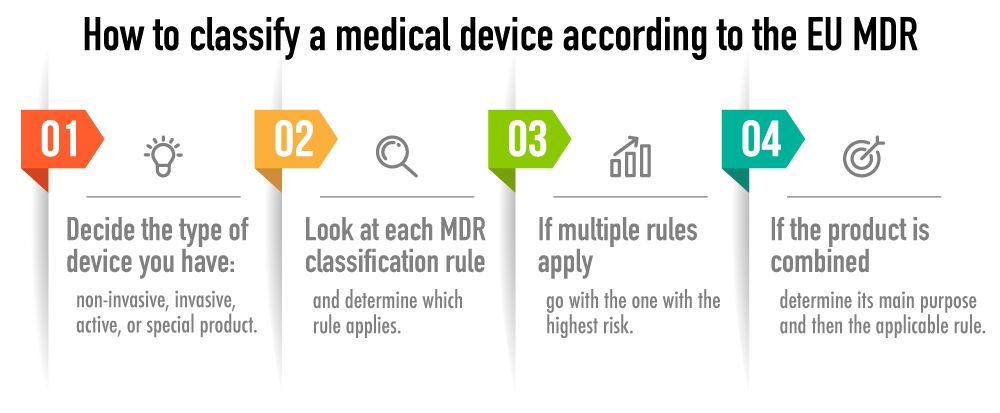 How to classify a medical device according to the EU MDR

01

Decide the type of device you have:

non-invasive, invasive, active, or special product.

02

Look at each MDR classification rule

and determine which rule applies.

03

If multiple rules apply

go with the one with the highest risk.

04

If the product is combined

determine its main purpose and then the applicable rule.